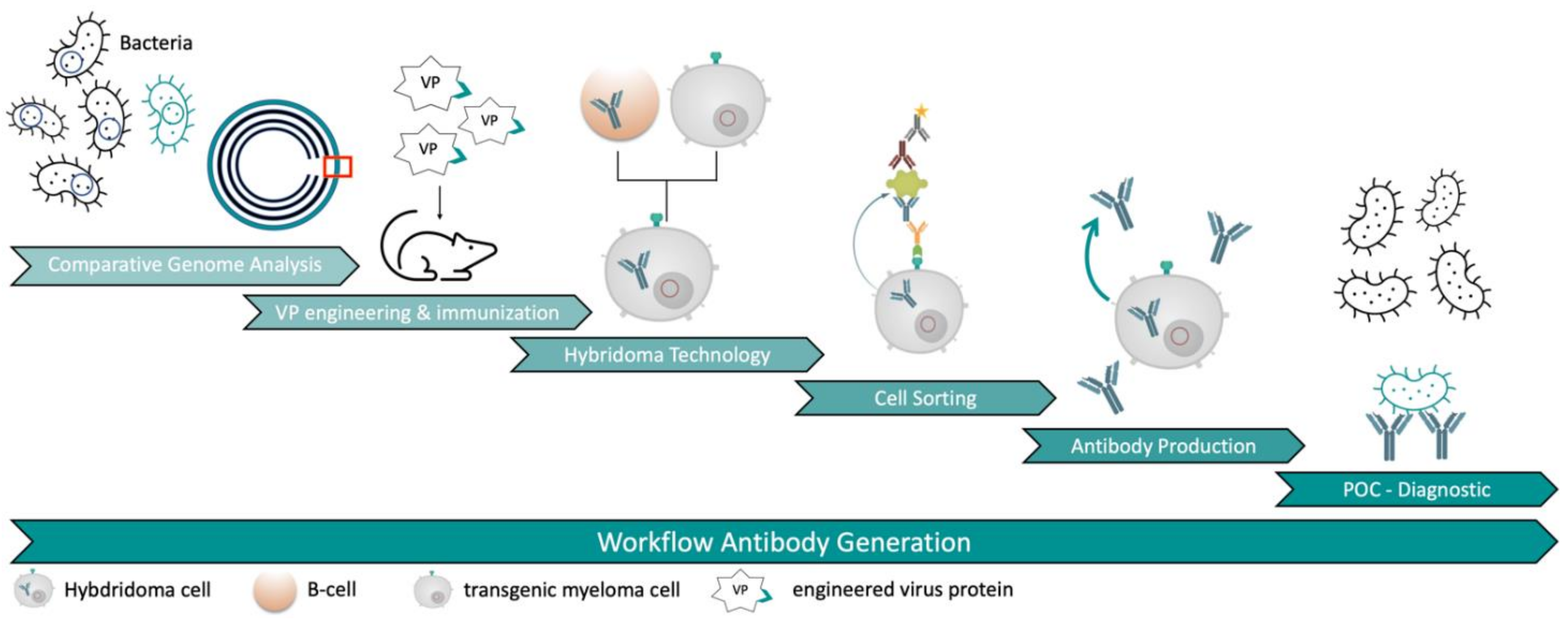 Bacteria

VP
VP
VP

Comparative Genome Analysis

VP engineering & immunization

Hybridoma Technology

Cell Sorting

Antibody Production

POC - Diagnostic

Workflow Antibody Generation

Hybdridoma cell B-cell transgenic myeloma cell VP engineered virus protein